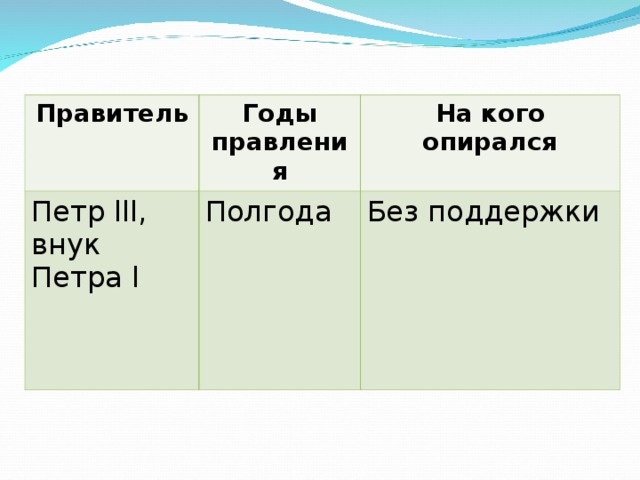 | Правитель | Годы правления | На кого опирался |
|---|---|---|
| Петр III, внук Петра I | Полгода | Без поддержки |